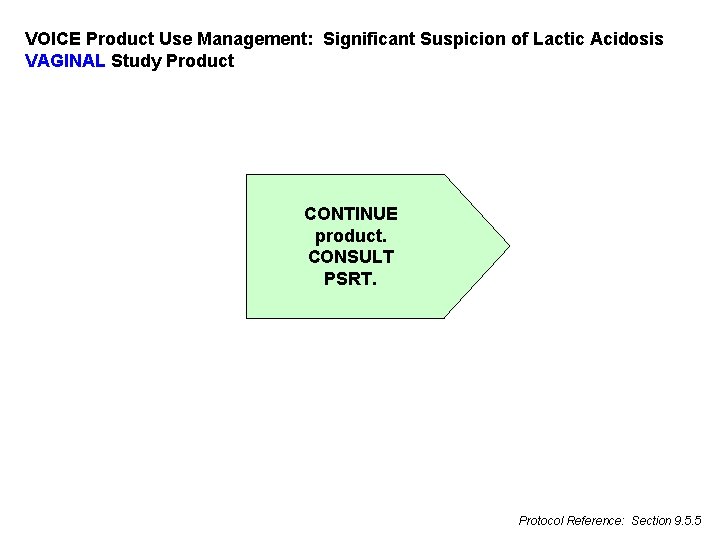 VOICE Product Use Management: Significant Suspicion of Lactic Acidosis
VAGINAL Study Product

CONTINUE product. CONSULT PSRT.

Protocol Reference: Section 9.5.5